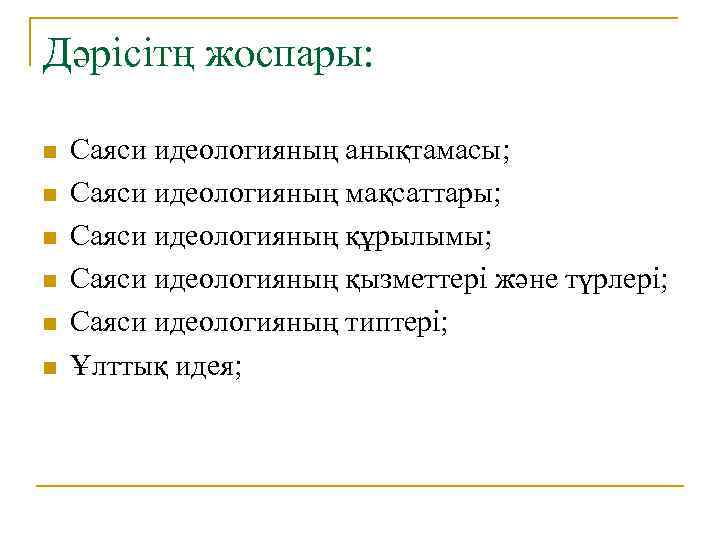 Дәрісітң жоспары:

- Саяси идеологияның анықтамасы;
- Саяси идеологияның мақсаттары;
- Саяси идеологияның құрылымы;
- Саяси идеологияның қызметтері және түрлері;
- Саяси идеологияның типтері;
- Ұлттық идея;